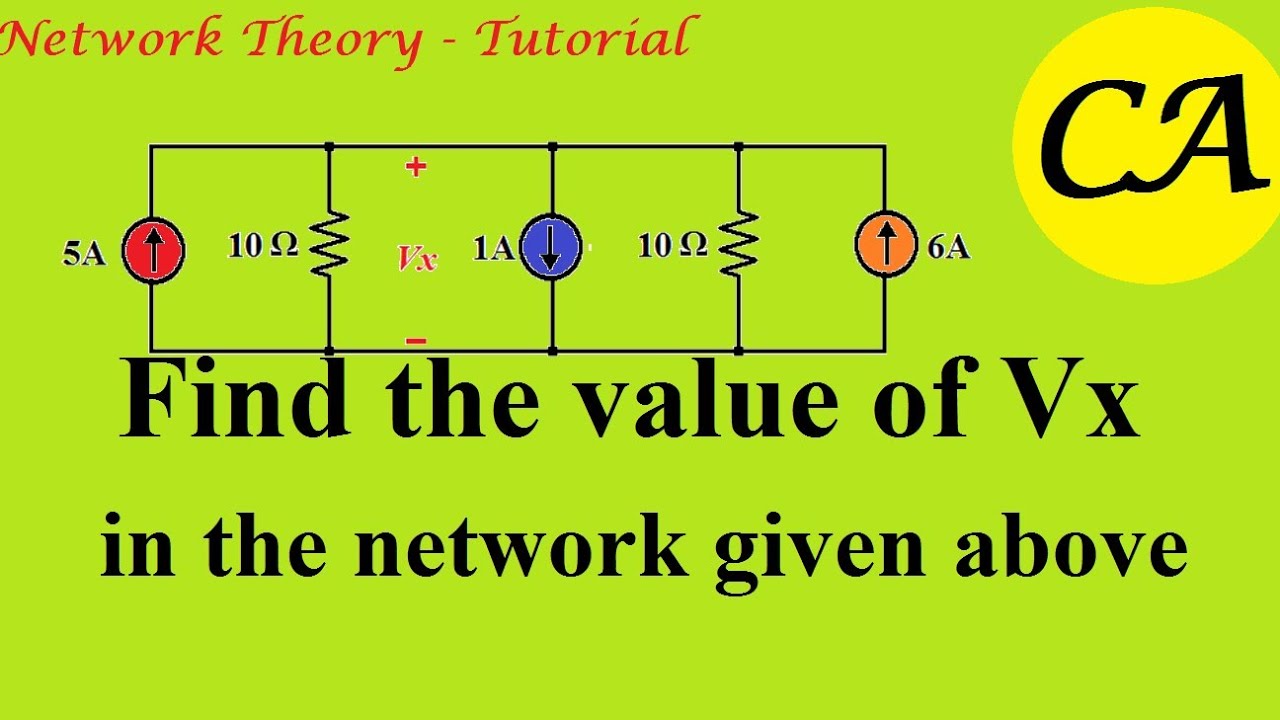 Network Theory - Tutorial

CA

5A

10 Ω

+

Vx

−

1A

10 Ω

6A

Find the value of Vx

in the network given above